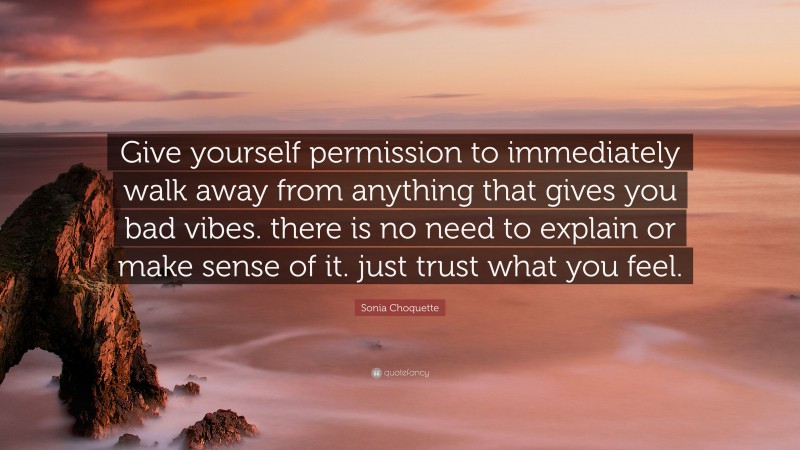 Give yourself permission to immediately walk away from anything that gives you bad vibes. there is no need to explain or make sense of it. just trust what you feel.

Sonia Choquette

quotefancy